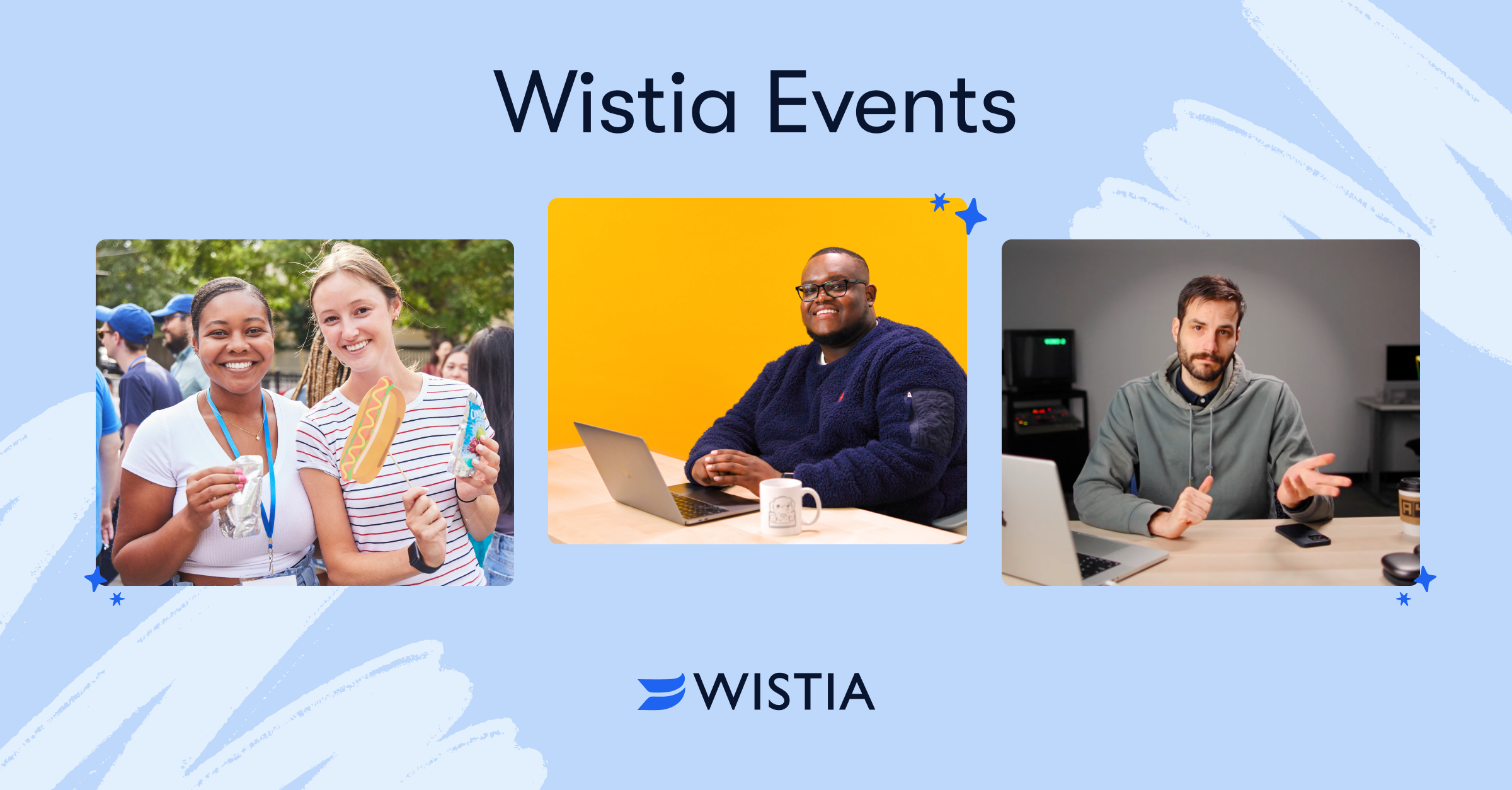 Wistia Events

WISTIA